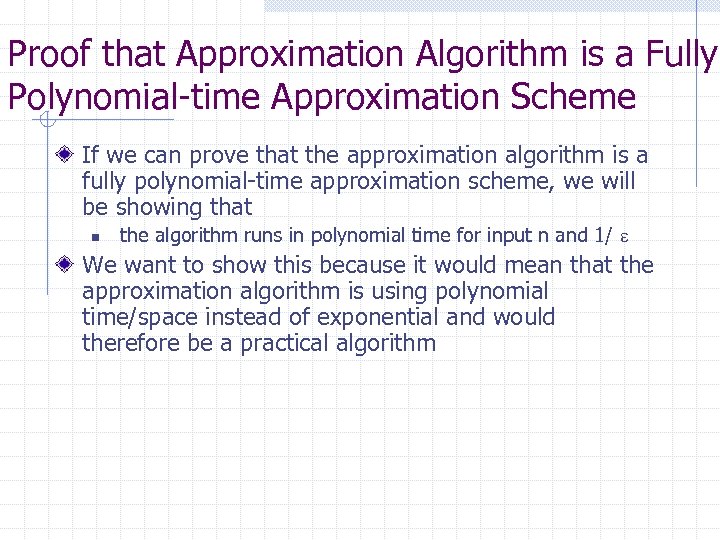 Proof that Approximation Algorithm is a Fully Polynomial-time Approximation Scheme

If we can prove that the approximation algorithm is a fully polynomial-time approximation scheme, we will be showing that

the algorithm runs in polynomial time for input n and $1/\varepsilon$

We want to show this because it would mean that the approximation algorithm is using polynomial time/space instead of exponential and would therefore be a practical algorithm